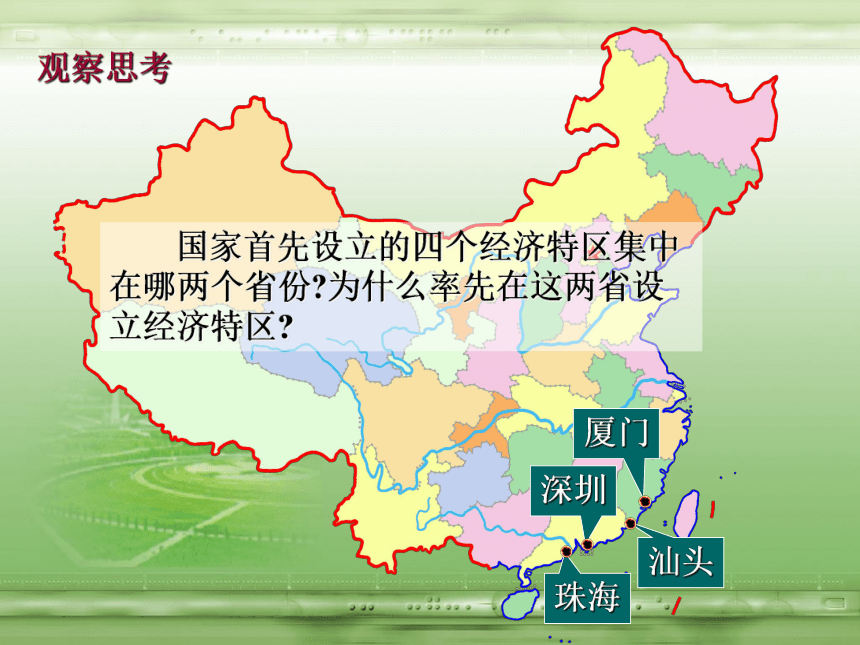 观察思考

国家首先设立的四个经济特区集中在哪两个省份?为什么率先在这两省设立经济特区?

厦门

深圳

汕头

珠海